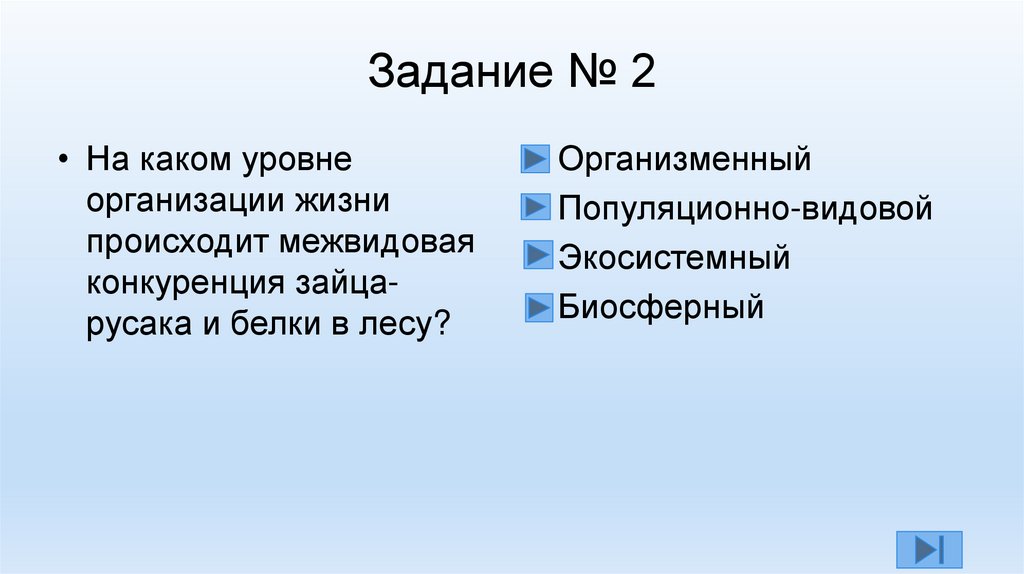 Задание № 2

• На каком уровне организации жизни происходит межвидовая конкуренция зайца-русака и белки в лесу?

Организменный

Популяционно-видовой

Экосистемный

Биосферный